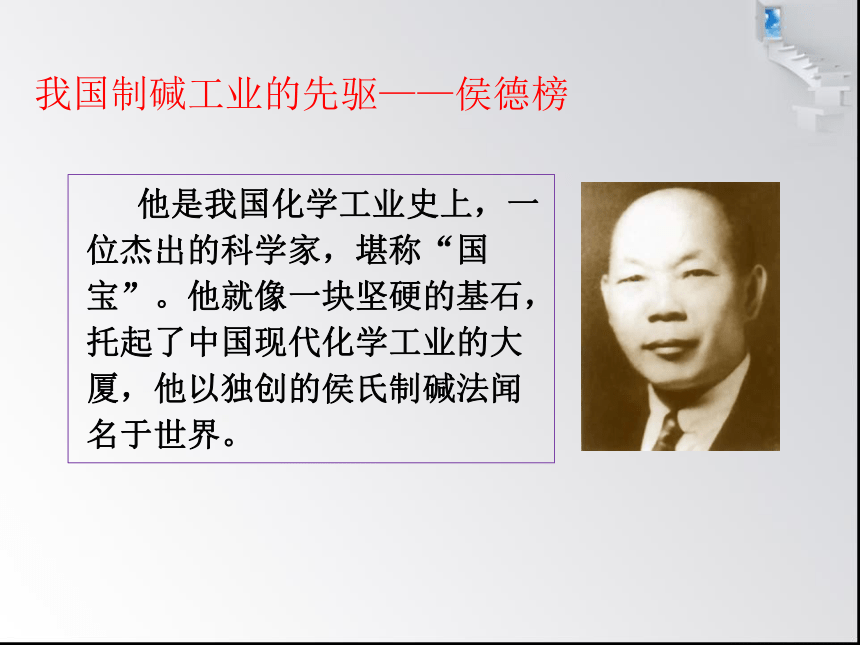 我国制碱工业的先驱——侯德榜

他是我国化学工业史上，一位杰出的科学家，堪称“国宝”。他就像一块坚硬的基石，托起了中国现代化学工业的大厦，他以独创的侯氏制碱法闻名于世界。